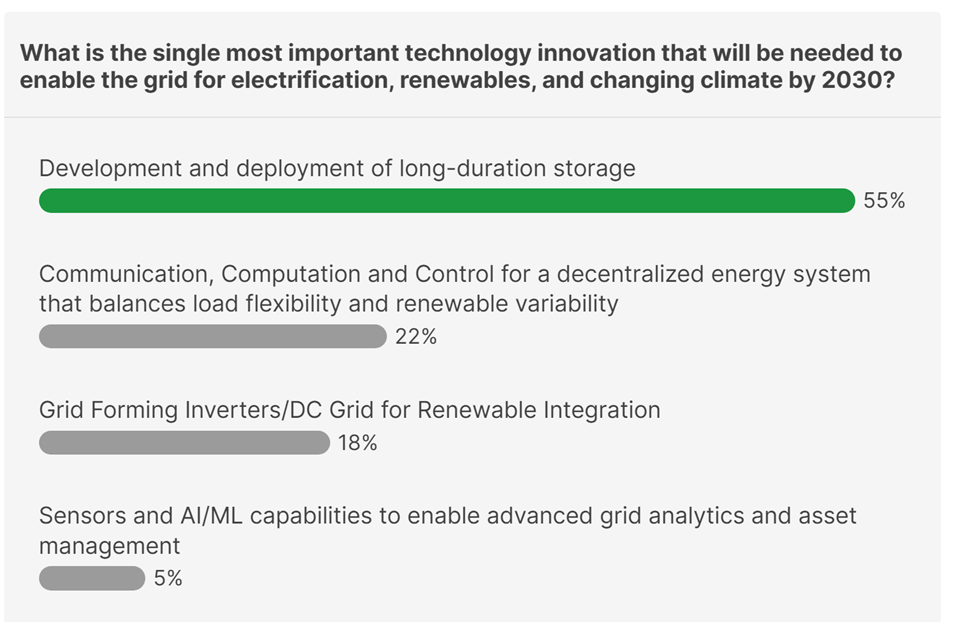 What is the single most important technology innovation that will be needed to enable the grid for electrification, renewables, and changing climate by 2030?

Development and deployment of long-duration storage
55%

Communication, Computation and Control for a decentralized energy system that balances load flexibility and renewable variability
22%

Grid Forming Inverters/DC Grid for Renewable Integration
18%

Sensors and AI/ML capabilities to enable advanced grid analytics and asset management
5%